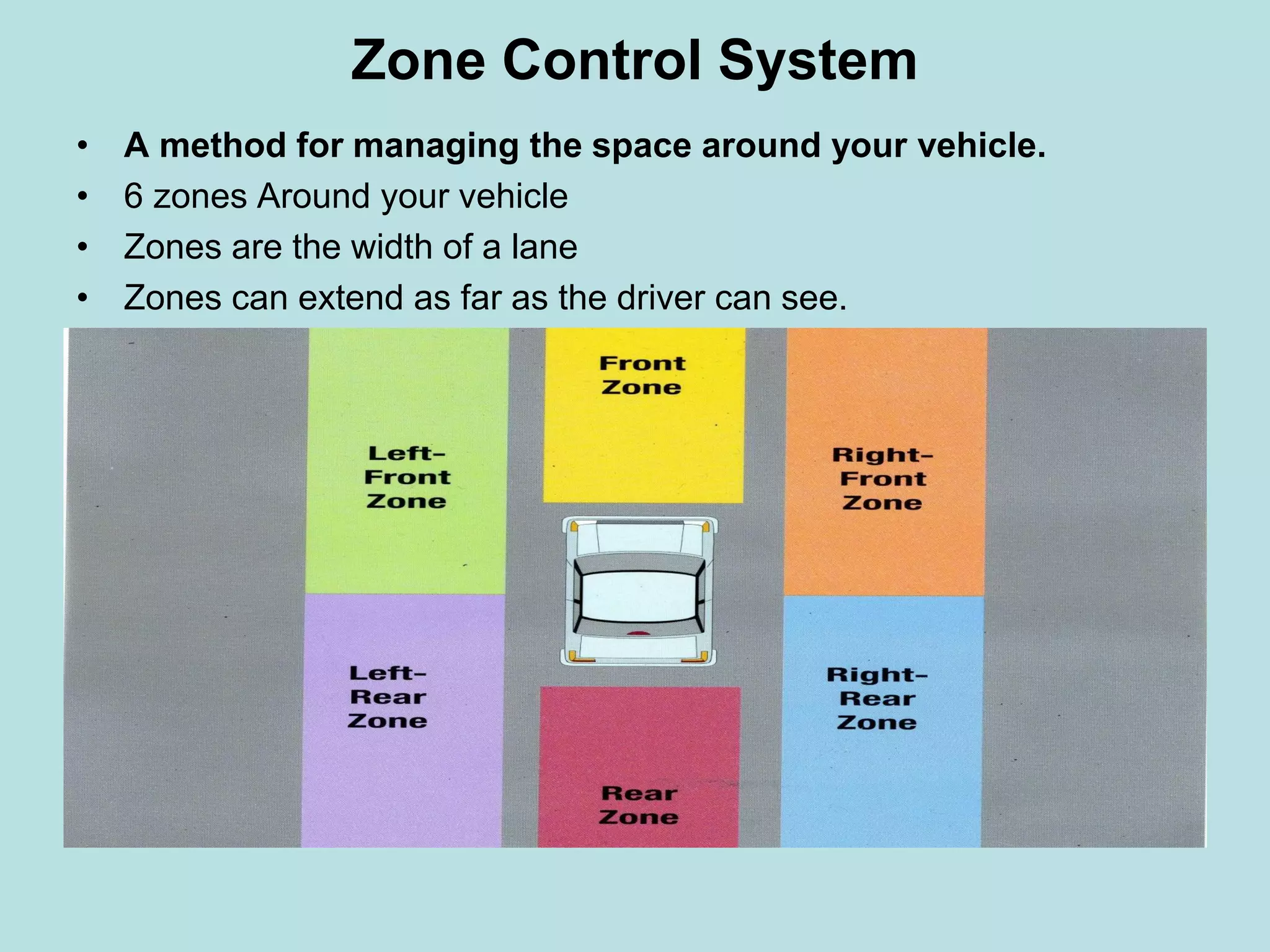 Zone Control System

• A method for managing the space around your vehicle.
• 6 zones Around your vehicle
• Zones are the width of a lane
• Zones can extend as far as the driver can see.

Front Zone

Left-Front Zone

Right-Front Zone

Left-Rear Zone

Right-Rear Zone

Rear Zone